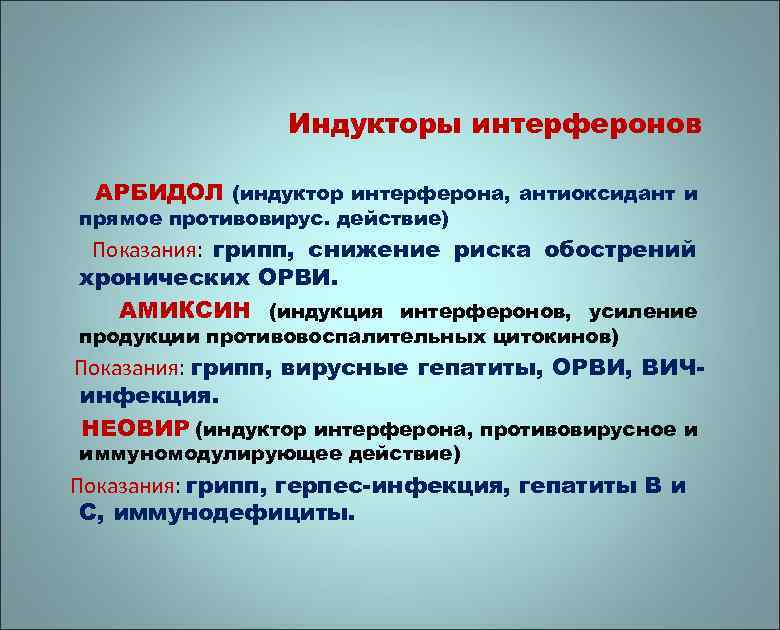 Индукторы интерферонов

АРБИДОЛ (индуктор интерферона, антиоксидант и прямое противовирус. действие)

Показания: грипп, снижение риска обострений хронических ОРВИ.

АМИКСИН (индукция интерферонов, усиление продукции противовоспалительных цитокинов)

Показания: грипп, вирусные гепатиты, ОРВИ, ВИЧ-инфекция.

НЕОВИР (индуктор интерферона, противовирусное и иммуномодулирующее действие)

Показания: грипп, герпес-инфекция, гепатиты В и С, иммунодефициты.